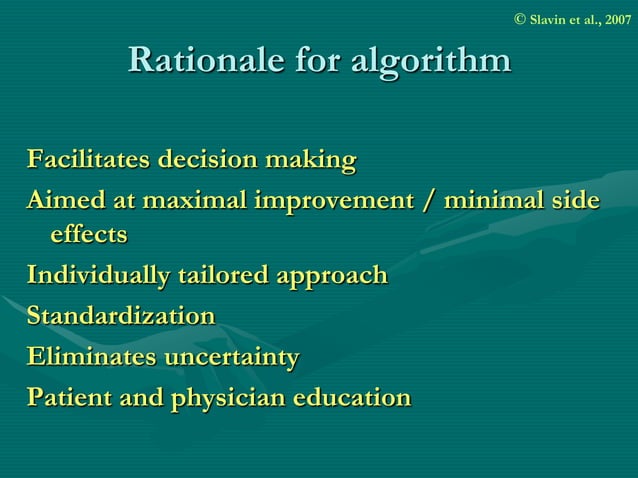 © Slavin et al., 2007

Rationale for algorithm

Facilitates decision making

Aimed at maximal improvement / minimal side effects

Individually tailored approach

Standardization

Eliminates uncertainty

Patient and physician education